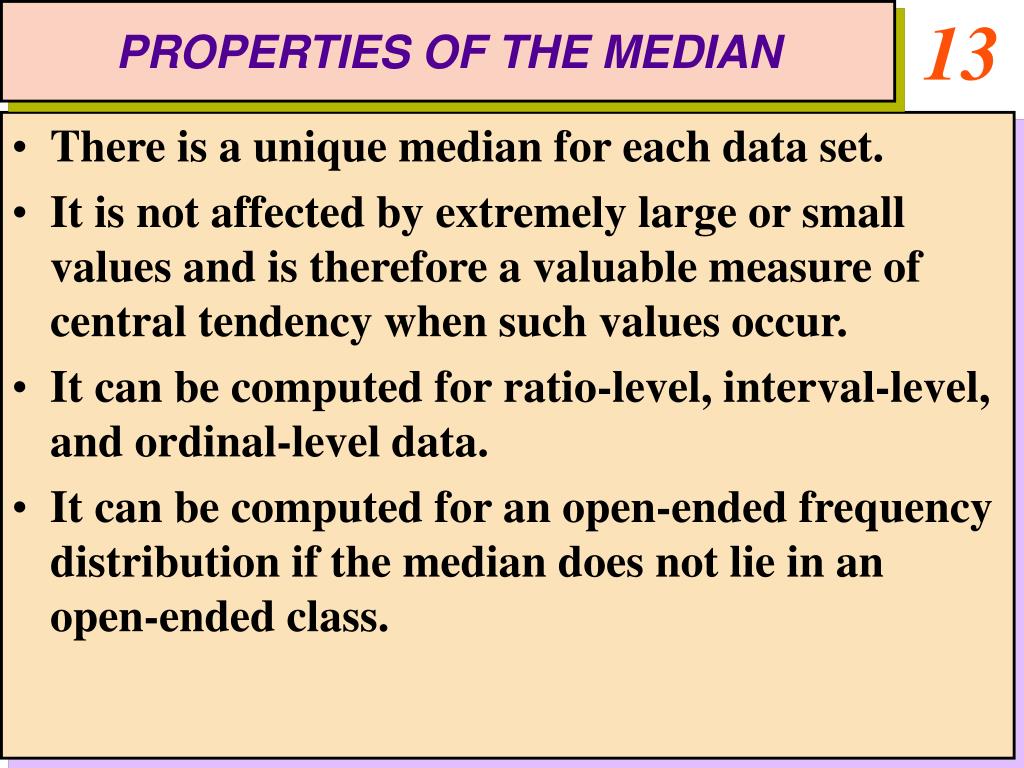 PROPERTIES OF THE MEDIAN

13

• There is a unique median for each data set.
• It is not affected by extremely large or small values and is therefore a valuable measure of central tendency when such values occur.
• It can be computed for ratio-level, interval-level, and ordinal-level data.
• It can be computed for an open-ended frequency distribution if the median does not lie in an open-ended class.